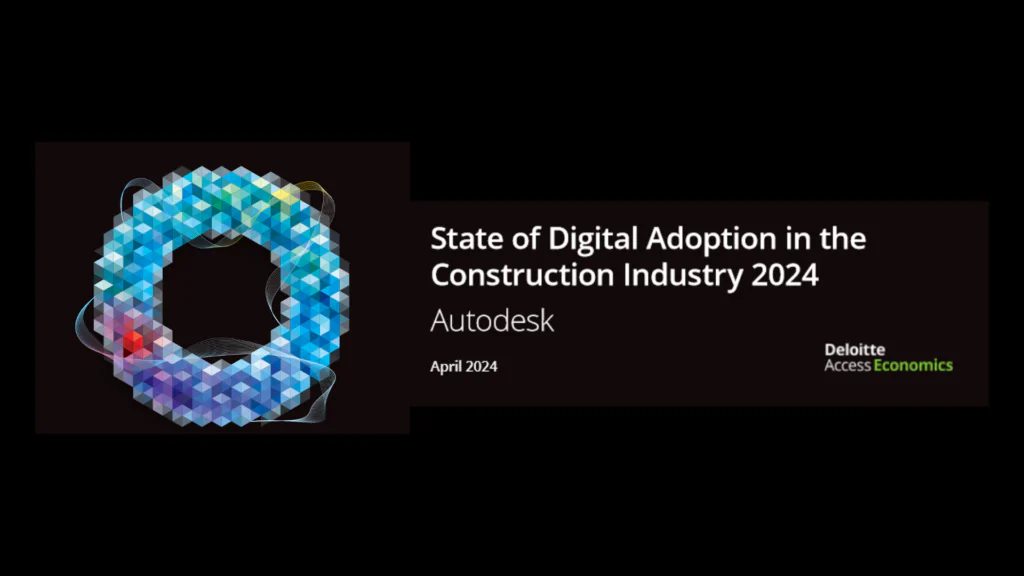 State of Digital Adoption in the Construction Industry 2024

Autodesk

April 2024

Deloitte
Access Economics